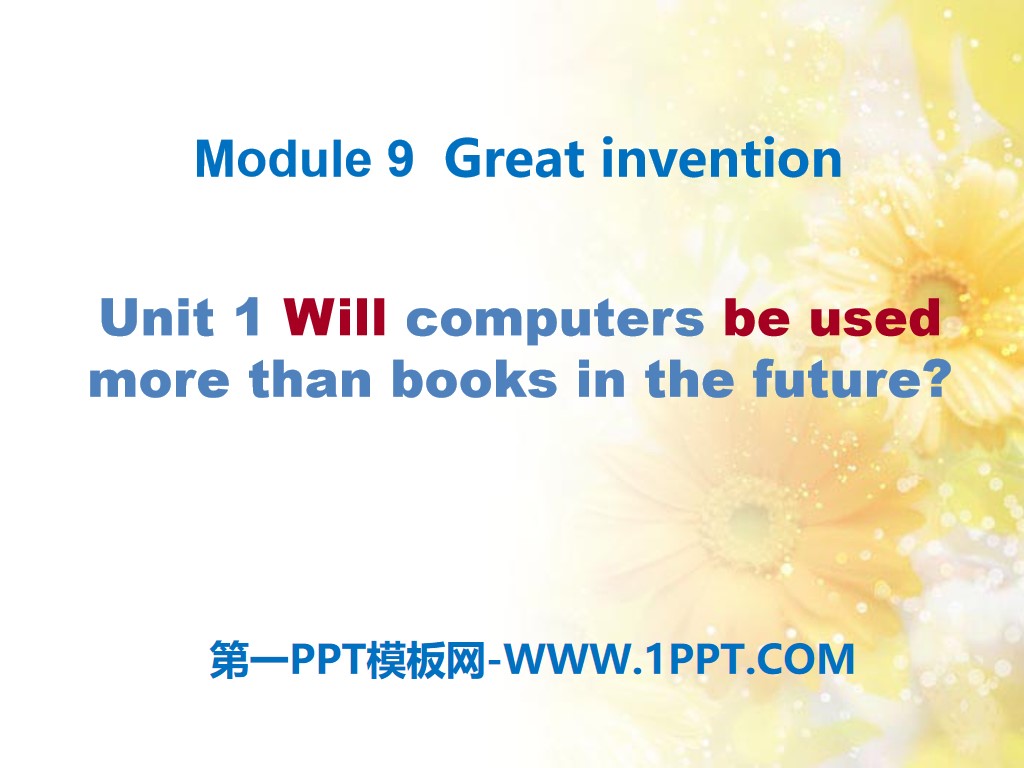 Module 9 Great invention

Unit 1 Will computers be used more than books in the future?

第一PPT模板网-WWW.1PPT.COM